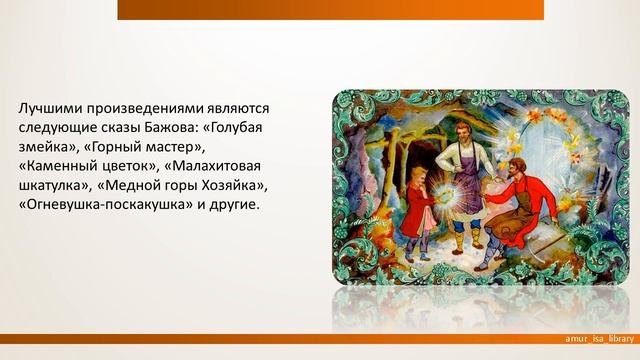 Лучшими произведениями являются следующие сказы Бажова: «Голубая змейка», «Горный мастер», «Каменный цветок», «Малахитовая шкатулка», «Медной горы Хозяйка», «Огневушка-поскакушка» и другие.

amur_isa_library